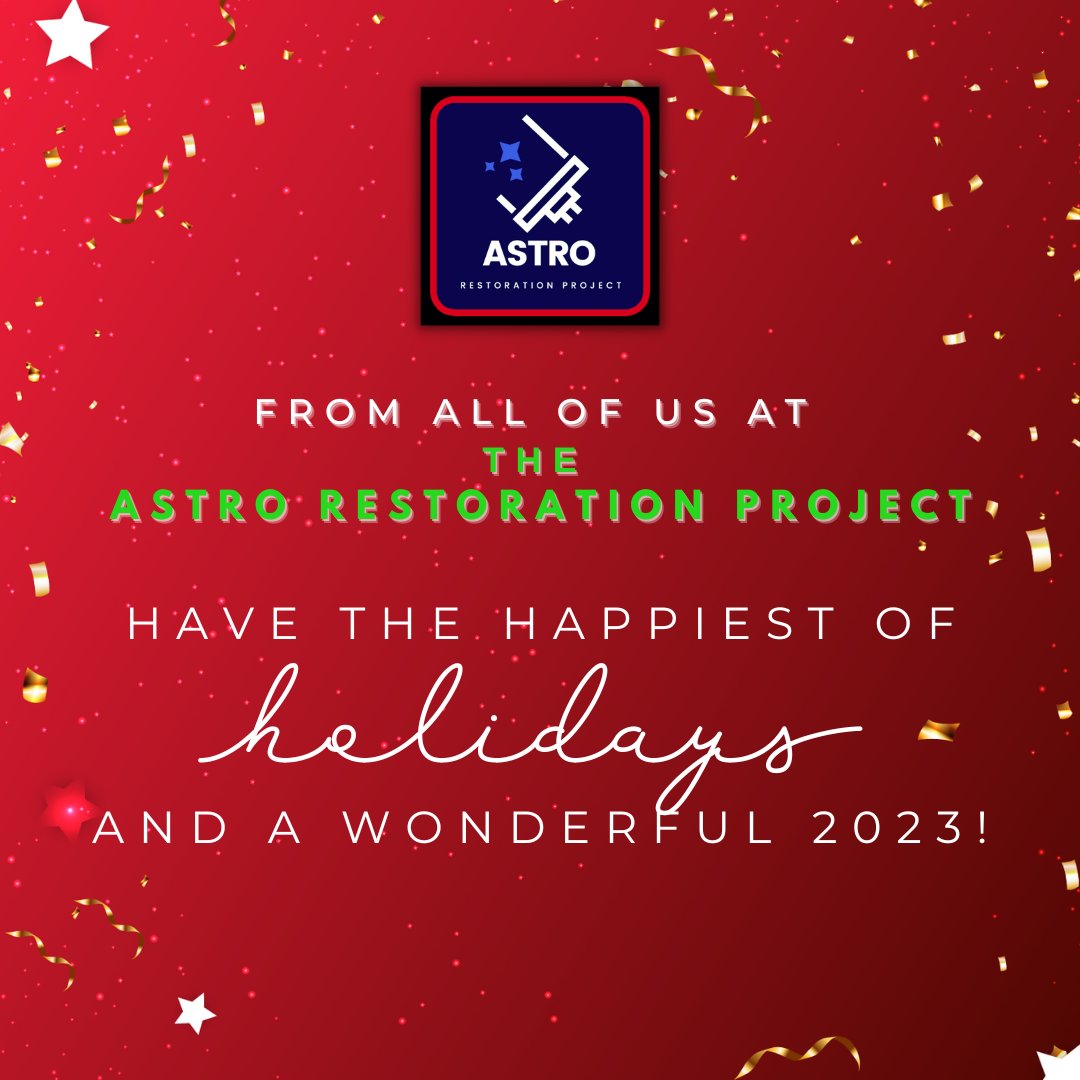 ASTRO
RESTORATION PROJECT

FROM ALL OF US AT
THE
ASTRO RESTORATION PROJECT

HAVE THE HAPPIEST OF
holidays
AND A WONDERFUL 2023!